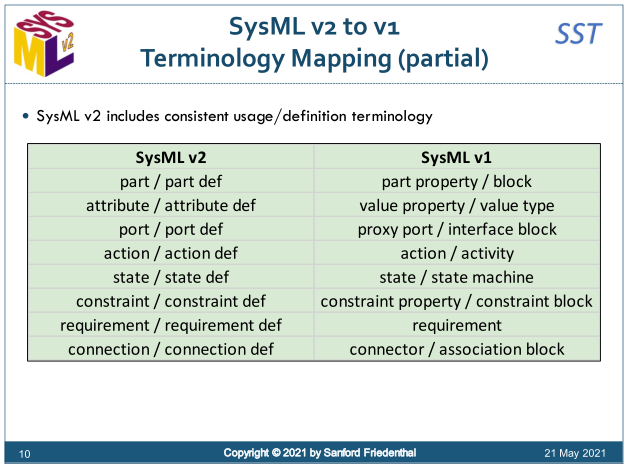 SYS ML v2

SysML v2 to v1
Terminology Mapping (partial)

SST

• SysML v2 includes consistent usage/definition terminology

| SysML v2 | SysML v1 |
|---|---|
| part / part def | part property / block |
| attribute / attribute def | value property / value type |
| port / port def | proxy port / interface block |
| action / action def | action / activity |
| state / state def | state / state machine |
| constraint / constraint def | constraint property / constraint block |
| requirement / requirement def | requirement |
| connection / connection def | connector / association block |

10

Copyright © 2021 by Sanford Friedenthal

21 May 2021